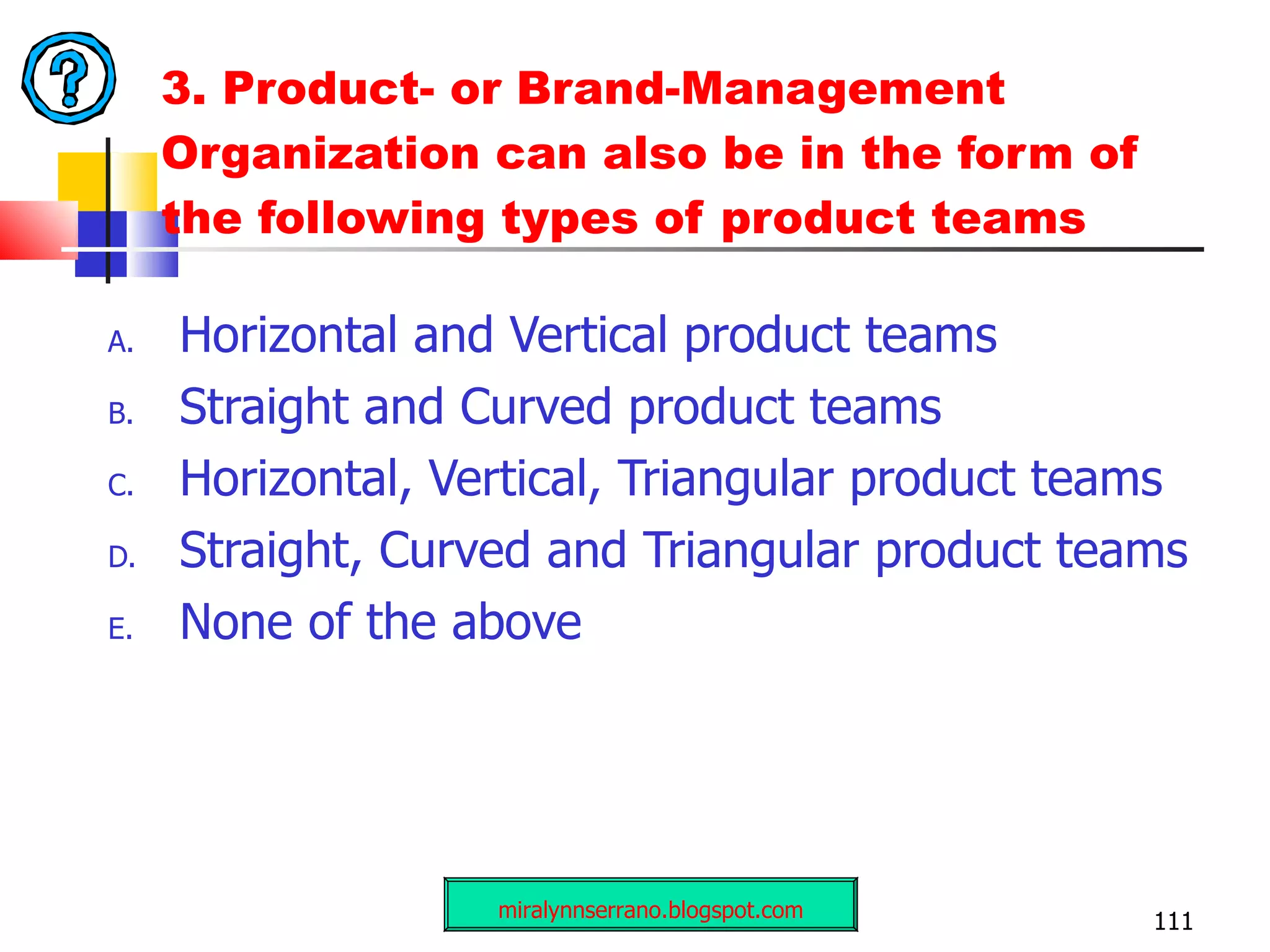 ?

3. Product- or Brand-Management Organization can also be in the form of the following types of product teams

A. Horizontal and Vertical product teams
B. Straight and Curved product teams
C. Horizontal, Vertical, Triangular product teams
D. Straight, Curved and Triangular product teams
E. None of the above

miralynnserrano.blogspot.com

111